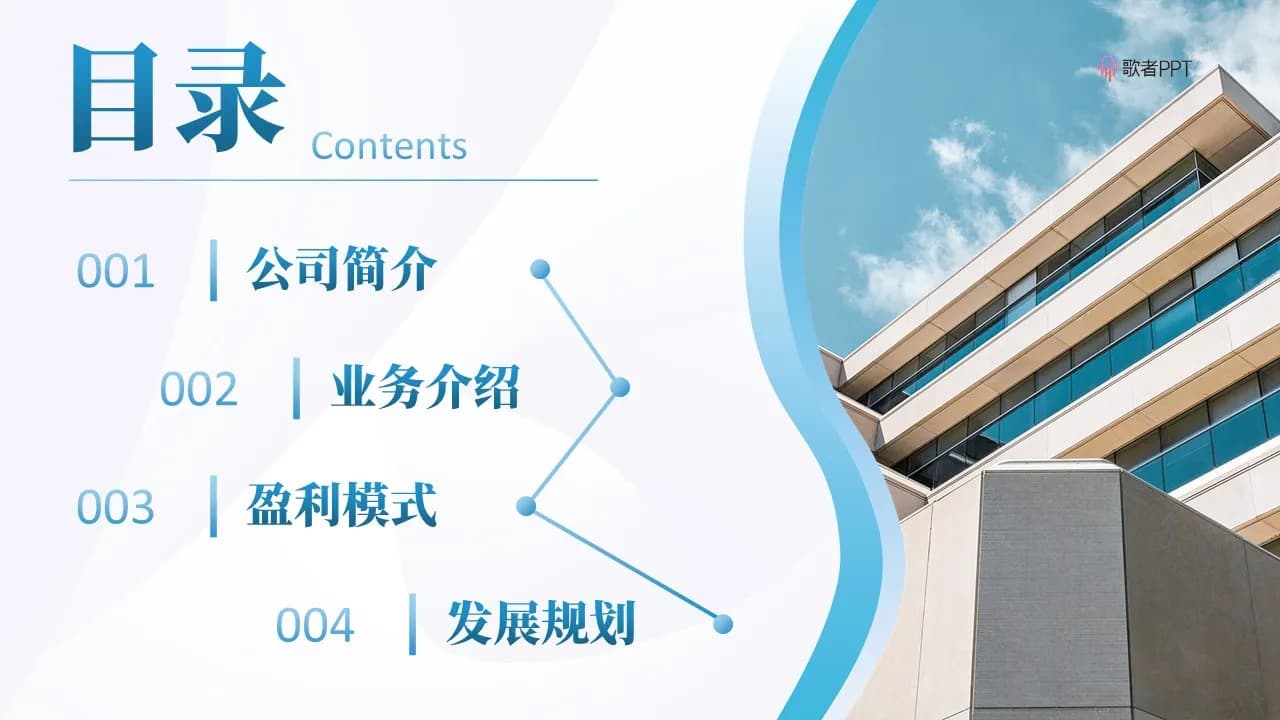 目录 Contents

歌者PPT

001 公司简介

002 业务介绍

003 盈利模式

004 发展规划